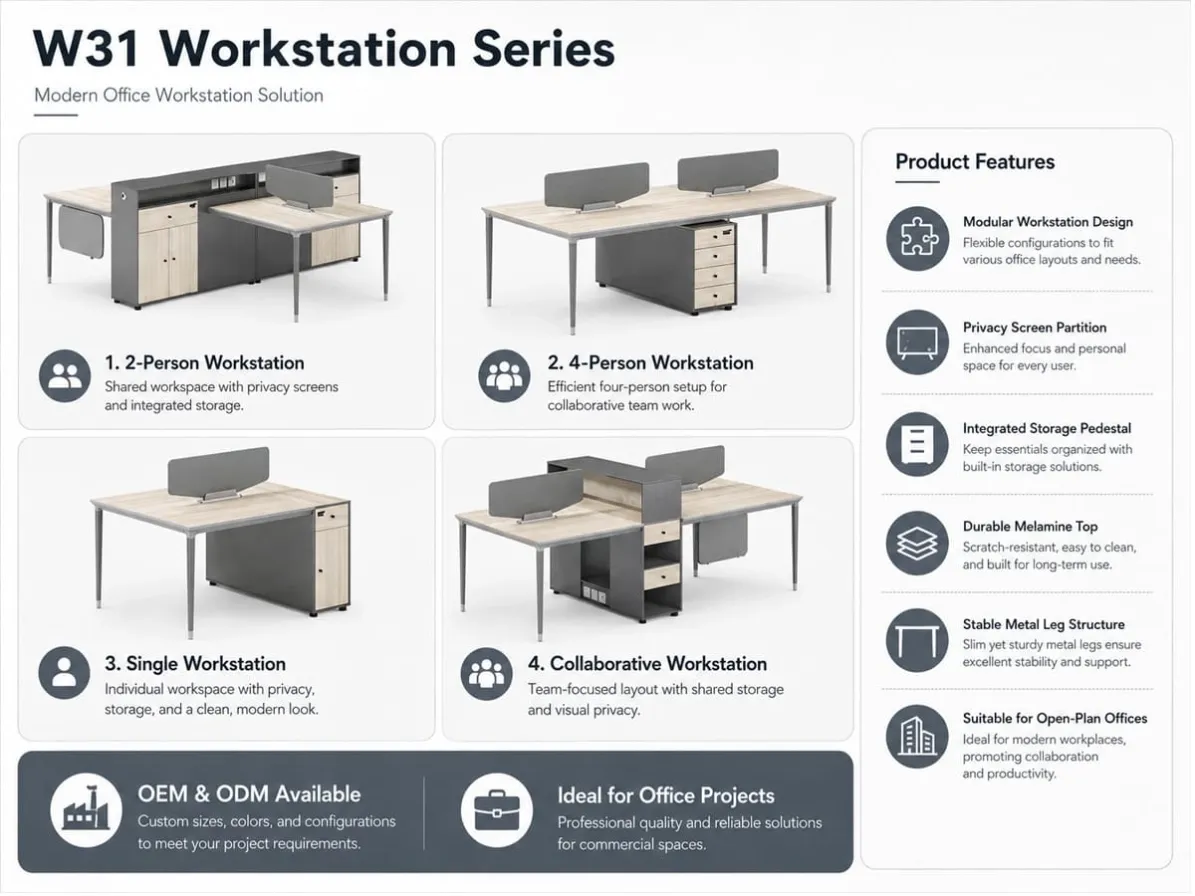 W31 Workstation Series

Modern Office Workstation Solution

1. 2-Person Workstation
Shared workspace with privacy screens and integrated storage.

2. 4-Person Workstation
Efficient four-person setup for collaborative team work.

3. Single Workstation
Individual workspace with privacy, storage, and a clean, modern look.

4. Collaborative Workstation
Team-focused layout with shared storage and visual privacy.

OEM & ODM Available
Custom sizes, colors, and configurations to meet your project requirements.

Ideal for Office Projects
Professional quality and reliable solutions for commercial spaces.

Product Features

Modular Workstation Design
Flexible configurations to fit various office layouts and needs.

Privacy Screen Partition
Enhanced focus and personal space for every user.

Integrated Storage Pedestal
Keep essentials organized with built-in storage solutions.

Durable Melamine Top
Scratch-resistant, easy to clean, and built for long-term use.

Stable Metal Leg Structure
Slim yet sturdy metal legs ensure excellent stability and support.

Suitable for Open-Plan Offices
Ideal for modern workplaces, promoting collaboration and productivity.